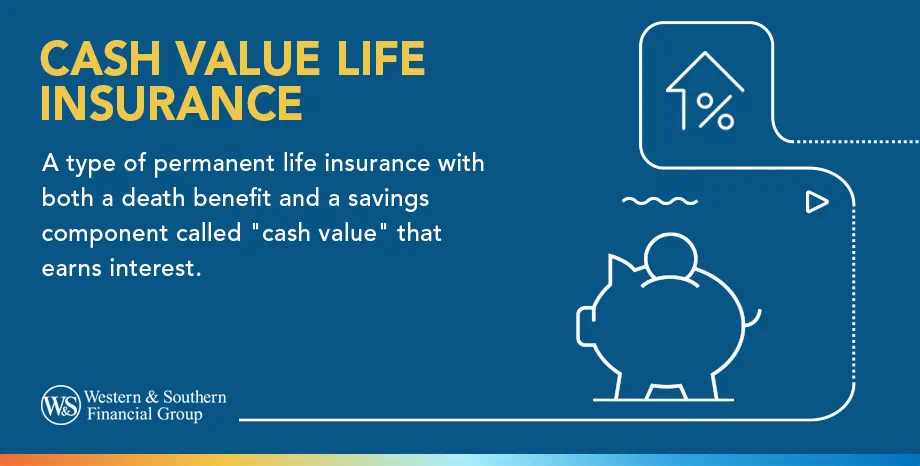 CASH VALUE LIFE INSURANCE

A type of permanent life insurance with both a death benefit and a savings component called "cash value" that earns interest.

%

W&S Western & Southern Financial Group